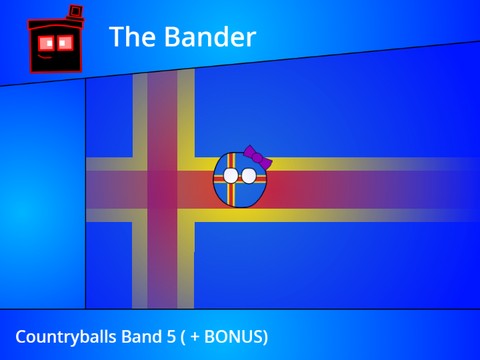 The Bander

Countryballs Band 5 ( + BONUS)